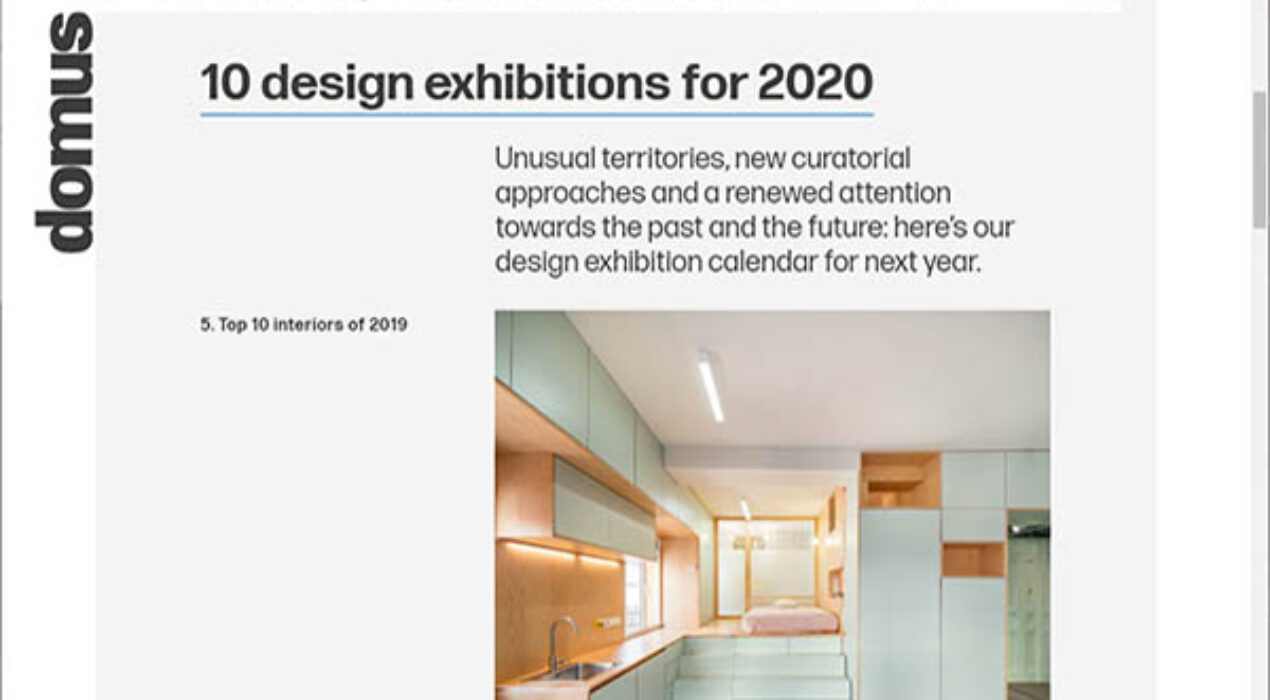 domus

10 design exhibitions for 2020

Unusual territories, new curatorial approaches and a renewed attention towards the past and the future: here's our design exhibition calendar for next year.

5. Top 10 interiors of 2019